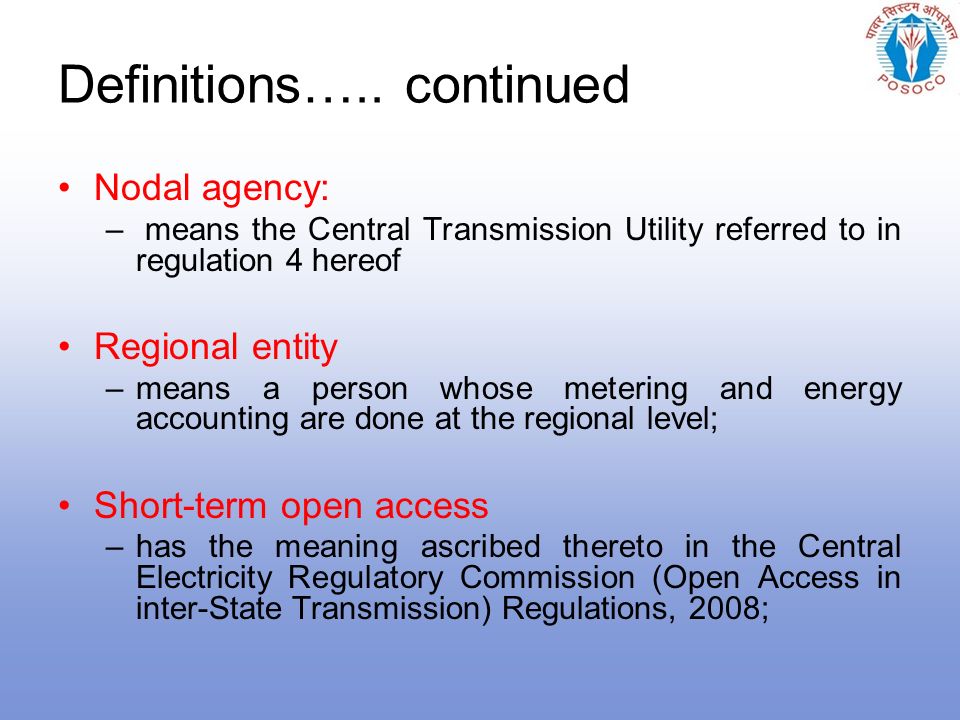 पावर सिस्टम ऑपरेशन
POSOCO

Definitions….. continued

• Nodal agency:
– means the Central Transmission Utility referred to in regulation 4 hereof

• Regional entity
– means a person whose metering and energy accounting are done at the regional level;

• Short-term open access
– has the meaning ascribed thereto in the Central Electricity Regulatory Commission (Open Access in inter-State Transmission) Regulations, 2008;